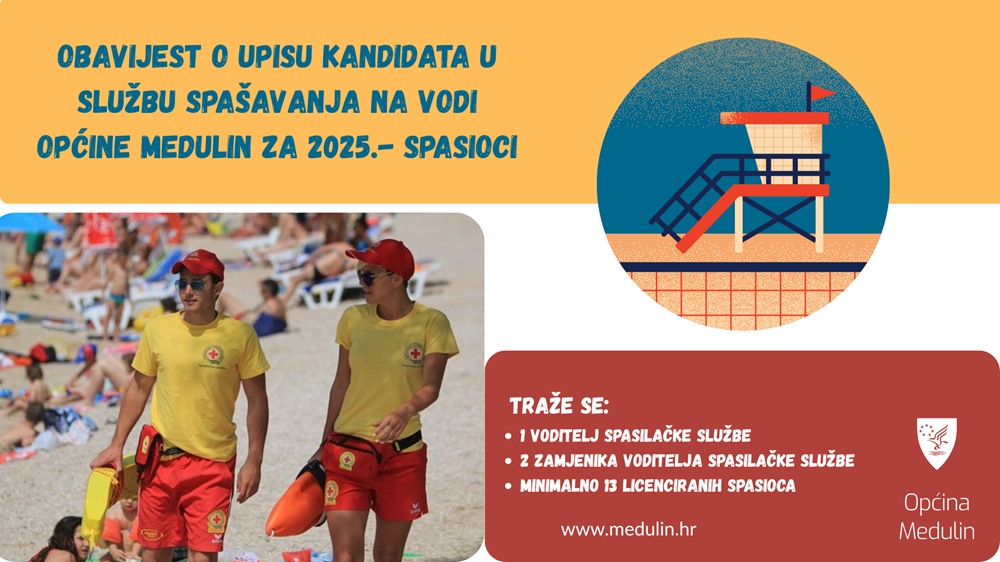 OBAVIJEST O UPISU KANDIDATA U SLUŽBU SPAŠAVANJA NA VODI OPĆINE MEDULIN ZA 2025.- SPASIOCI

TRAŽE SE:
• 1 VODITELJ SPASILAČKE SLUŽBE
• 2 ZAMJENIKA VODITELJA SPASILAČKE SLUŽBE
• MINIMALNO 13 LICENCIRANIH SPASIOCA

www.medulin.hr

Općina Medulin